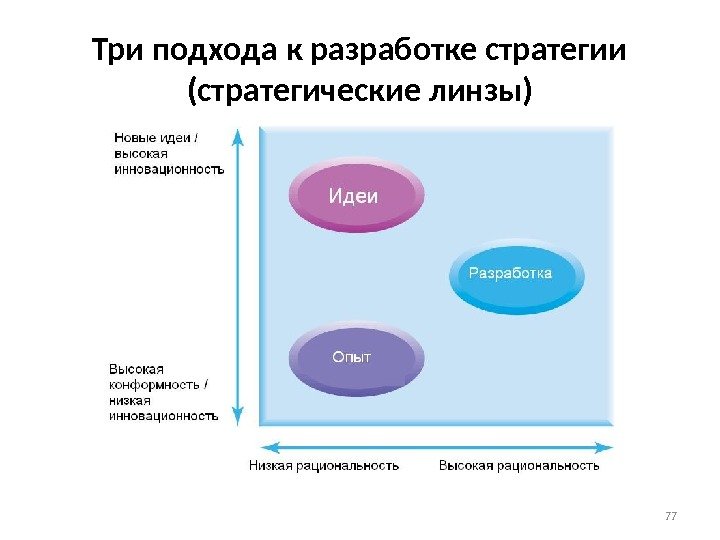 Три подхода к разработке стратегии (стратегические линзы)

Новые идеи / высокая инновационность

Идеи

Разработка

Опыт

Высокая конформность / низкая инновационность

Низкая рациональность

Высокая рациональность

77